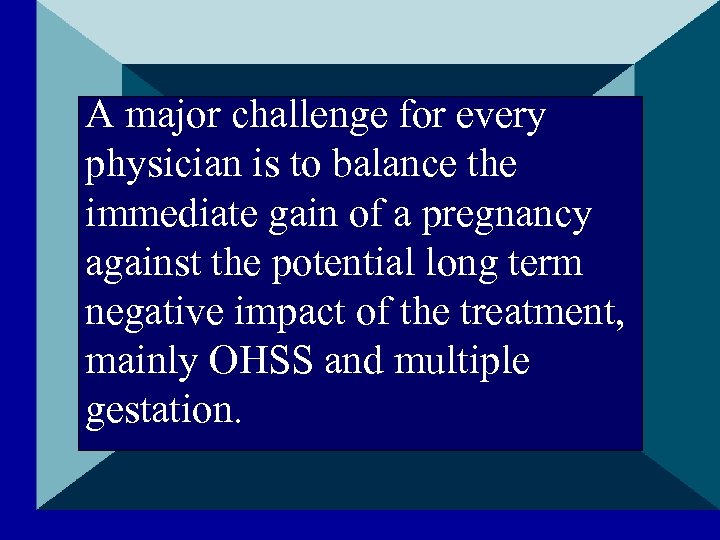 A major challenge for every physician is to balance the immediate gain of a pregnancy against the potential long term negative impact of the treatment, mainly OHSS and multiple gestation.